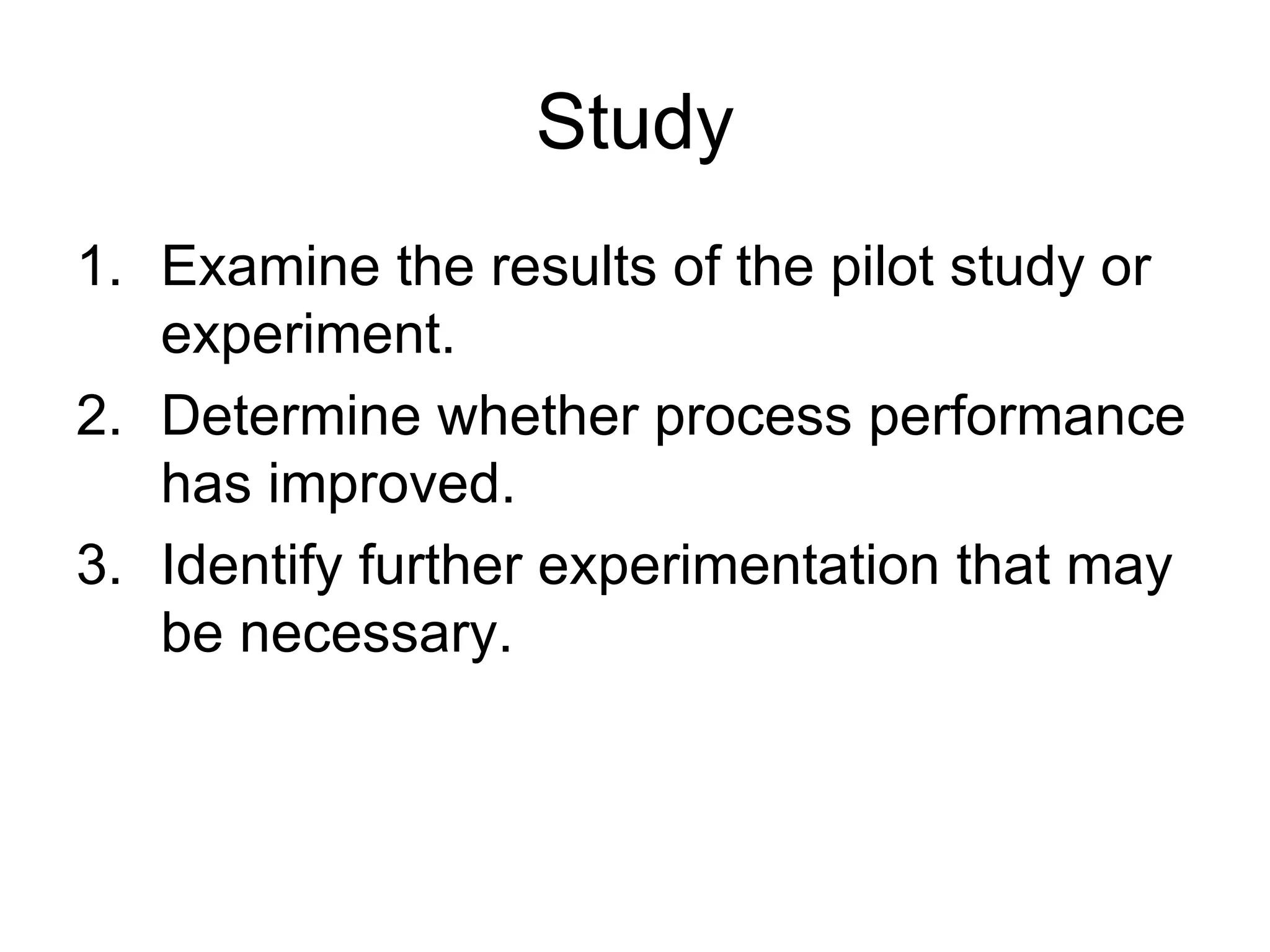 Study

1. Examine the results of the pilot study or experiment.
2. Determine whether process performance has improved.
3. Identify further experimentation that may be necessary.